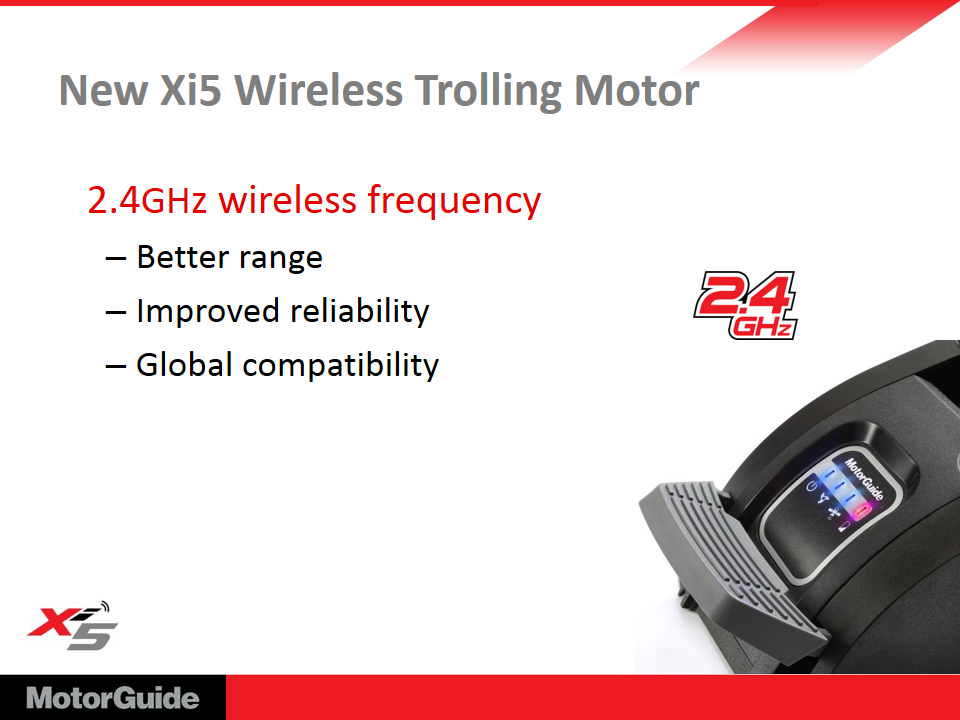 New Xi5 Wireless Trolling Motor

2.4GHz wireless frequency

– Better range

– Improved reliability

– Global compatibility

2.4 GHz

MotorGuide

Xi5

MotorGuide